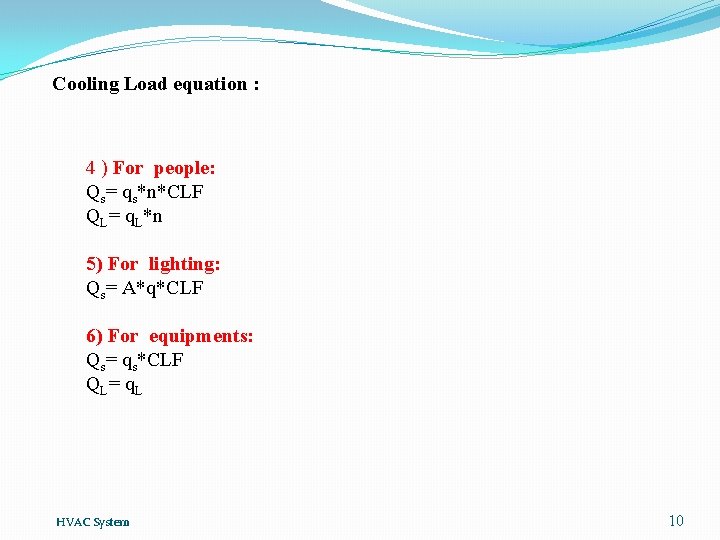 Cooling Load equation :

4 ) For people:
$Q_s = q_s*n*CLF$
$Q_L = q_L*n$

5) For lighting:
$Q_s = A*q*CLF$

6) For equipments:
$Q_s = q_s*CLF$
$Q_L = q_L$

HVAC System

10